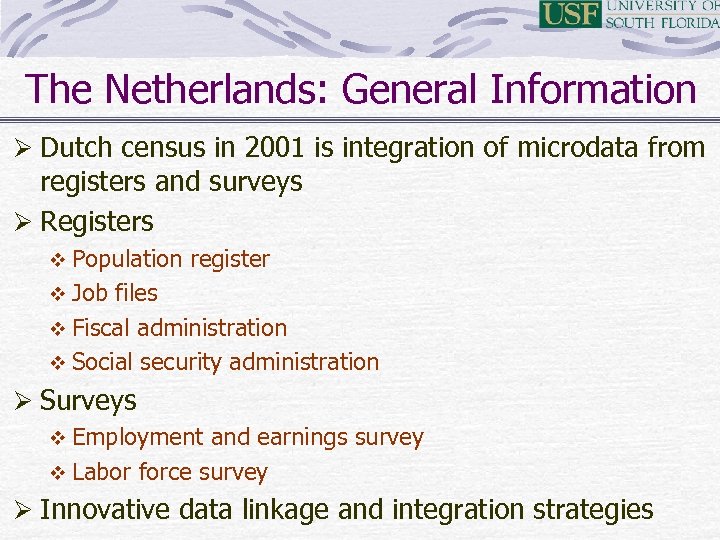 USF UNIVERSITY OF SOUTH FLORIDA

The Netherlands: General Information

➢ Dutch census in 2001 is integration of microdata from registers and surveys

➢ Registers

❖ Population register

❖ Job files

❖ Fiscal administration

❖ Social security administration

➢ Surveys

❖ Employment and earnings survey

❖ Labor force survey

➢ Innovative data linkage and integration strategies